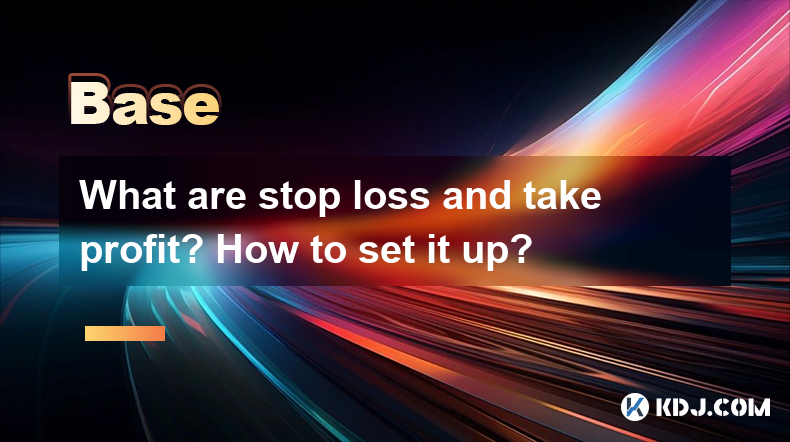 Base

What are stop loss and take profit? How to set it up?

KDJ.COM